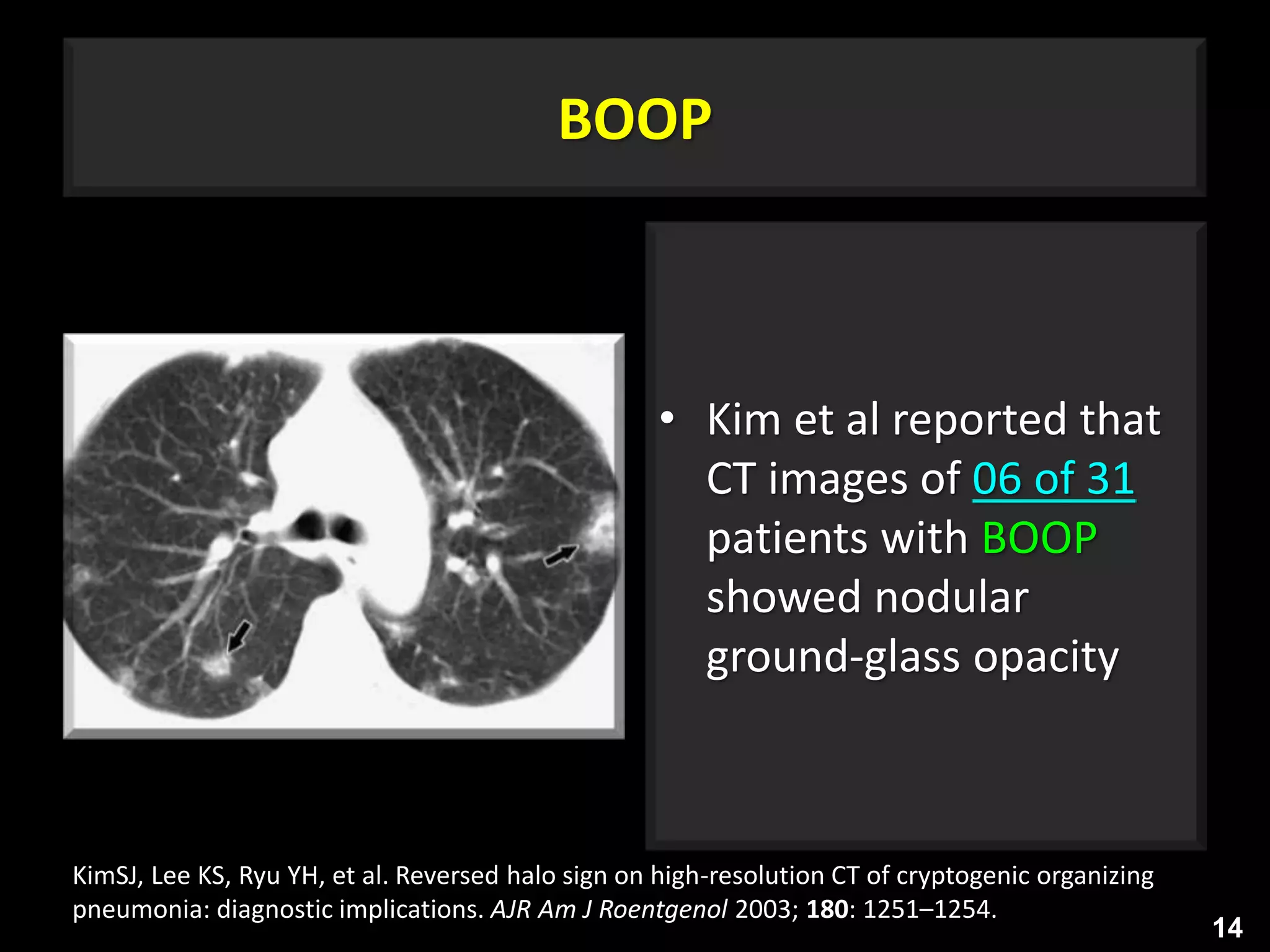 BOOP

• Kim et al reported that CT images of 06 of 31 patients with BOOP showed nodular ground-glass opacity

KimSJ, Lee KS, Ryu YH, et al. Reversed halo sign on high-resolution CT of cryptogenic organizing pneumonia: diagnostic implications. AJR Am J Roentgenol 2003; 180: 1251–1254.

14